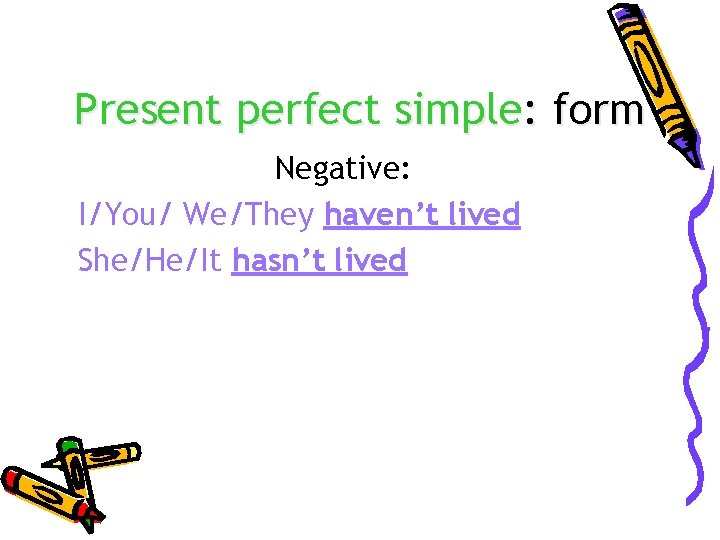 Present perfect simple: form

Negative:

I/You/ We/They haven't lived

She/He/It hasn't lived